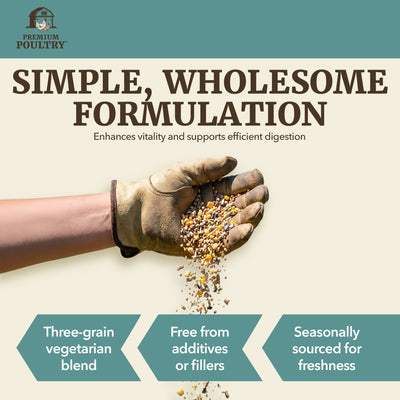 PREMIUM POULTRY™

SIMPLE, WHOLESOME FORMULATION

Enhances vitality and supports efficient digestion

Three-grain vegetarian blend

Free from additives or fillers

Seasonally sourced for freshness